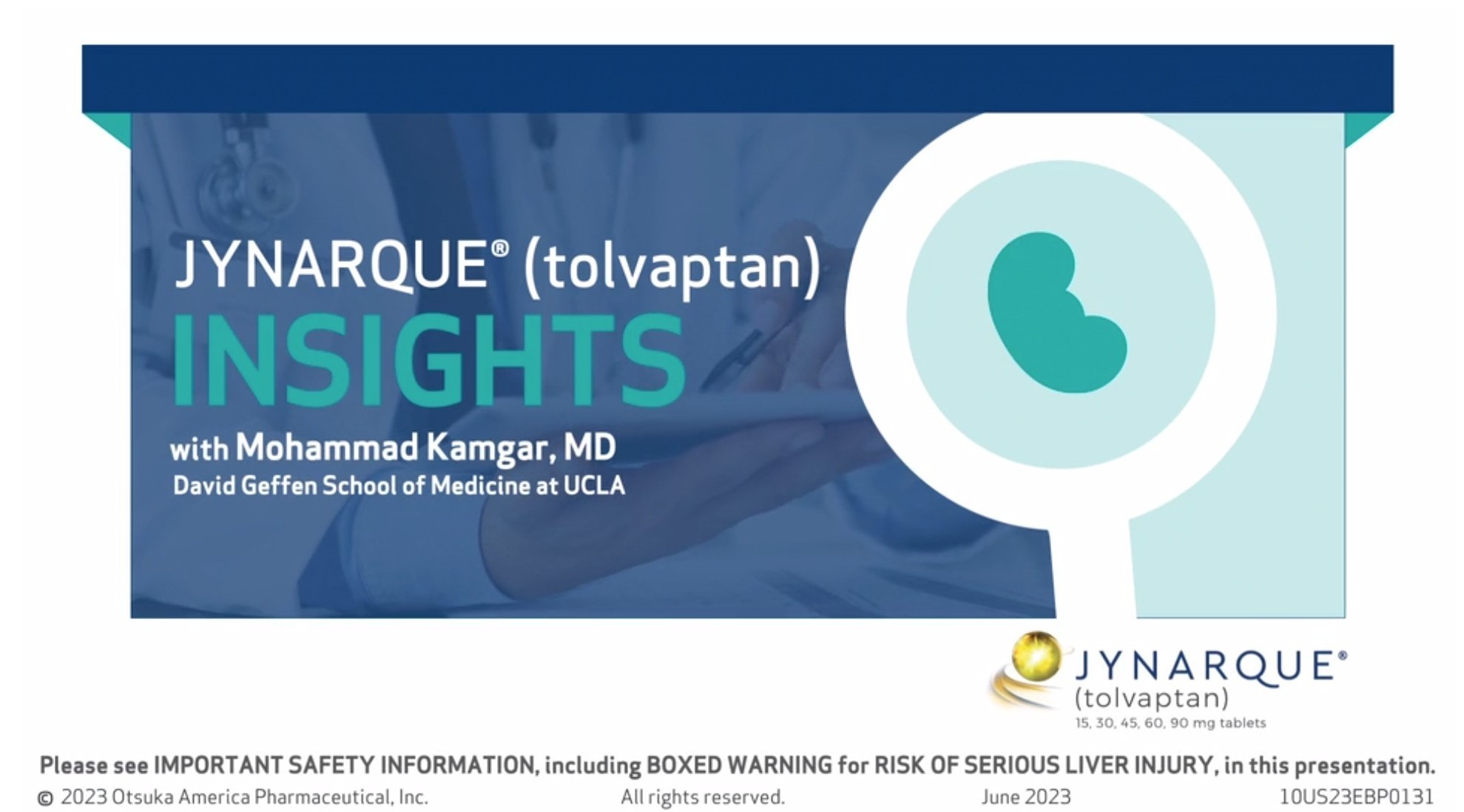 JYNARQUE® (tolvaptan)
INSIGHTS
with Mohammad Kamgar, MD
David Geffen School of Medicine at UCLA

JYNARQUE®
(tolvaptan)
15, 30, 45, 60, 90 mg tablets

Please see IMPORTANT SAFETY INFORMATION, including BOXED WARNING for RISK OF SERIOUS LIVER INJURY, in this presentation.

© 2023 Otsuka America Pharmaceutical, Inc. All rights reserved. June 2023 10US23EBP0131